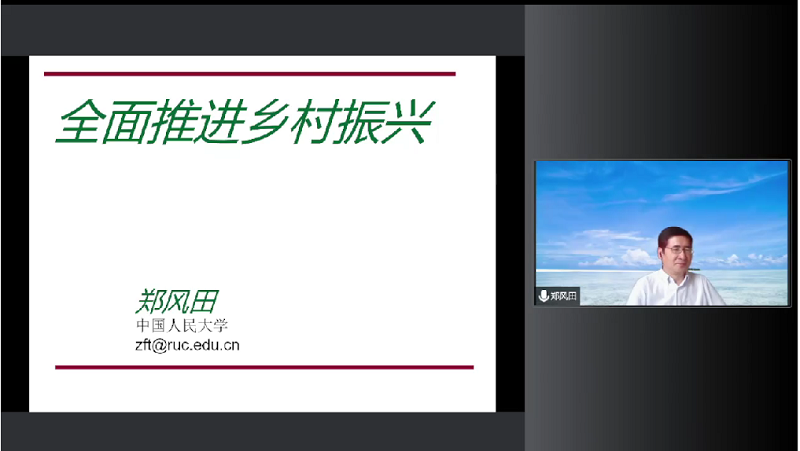 全面推进乡村振兴

郑风田
中国人民大学
zft@ruc.edu.cn

郑风田